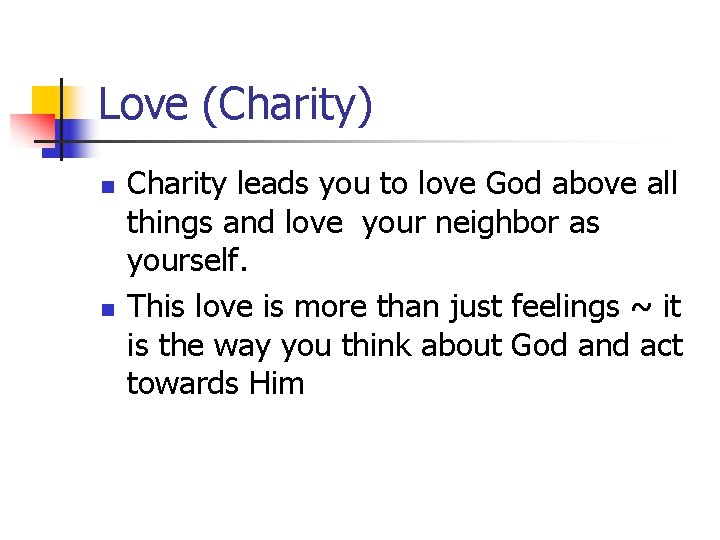 Love (Charity)

- Charity leads you to love God above all things and love your neighbor as yourself.
- This love is more than just feelings ~ it is the way you think about God and act towards Him